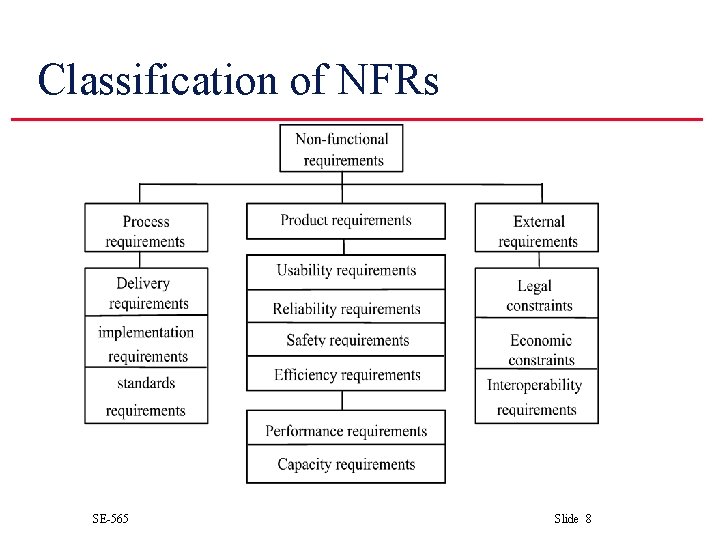 Classification of NFRs

Non-functional requirements

Process requirements

Delivery requirements

implementation requirements

standards requirements

Product requirements

Usability requirements

Reliability requirements

Safety requirements

Efficiency requirements

Performance requirements

Capacity requirements

External requirements

Legal constraints

Economic constraints

Interoperability requirements

SE-565

Slide 8